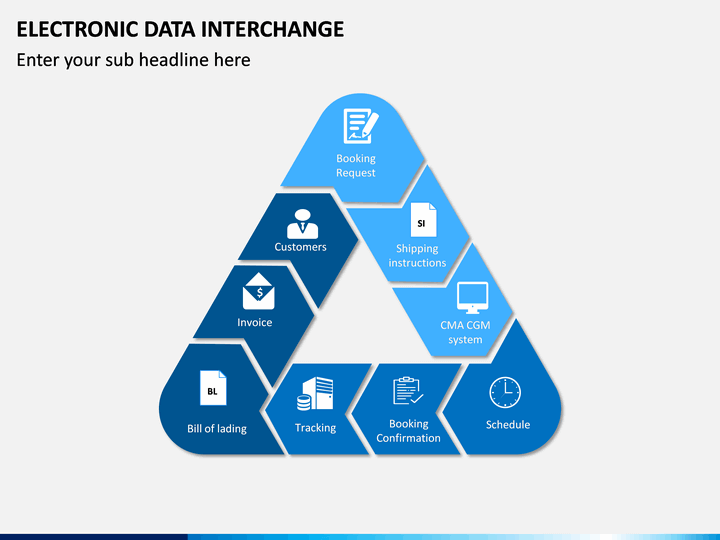 ELECTRONIC DATA INTERCHANGE

Enter your sub headline here

Booking Request

SI

Shipping instructions

CMA CGM system

Schedule

Booking Confirmation

Tracking

BL

Bill of lading

$

Invoice

Customers